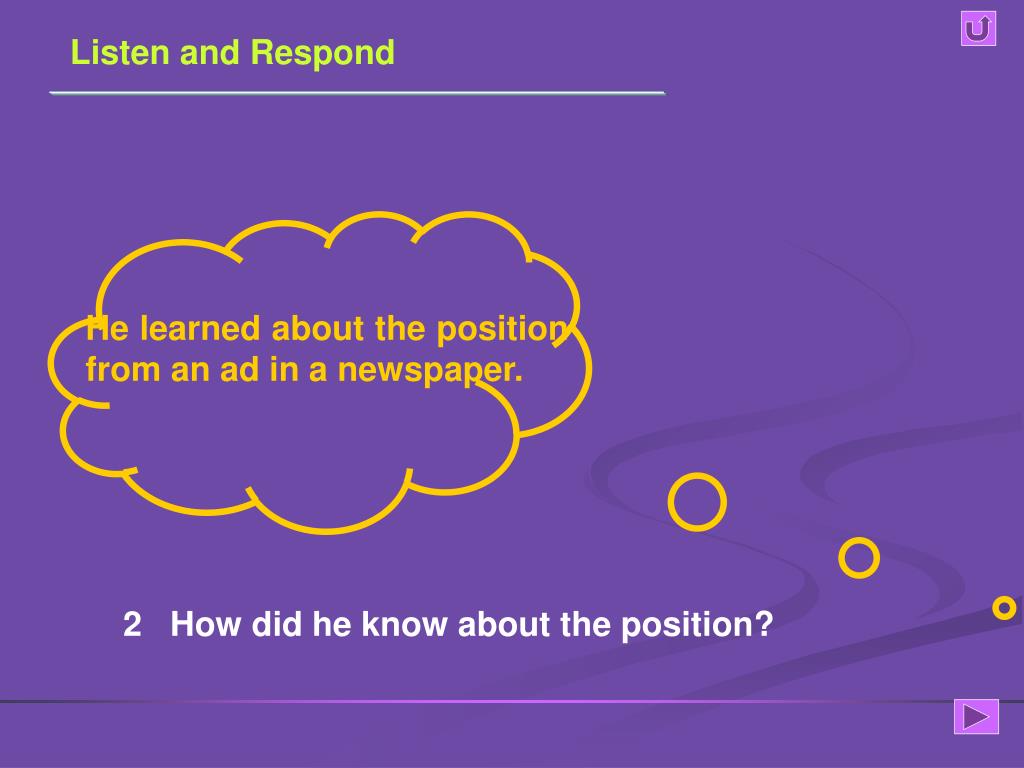 Listen and Respond

He learned about the position from an ad in a newspaper.

2 How did he know about the position?